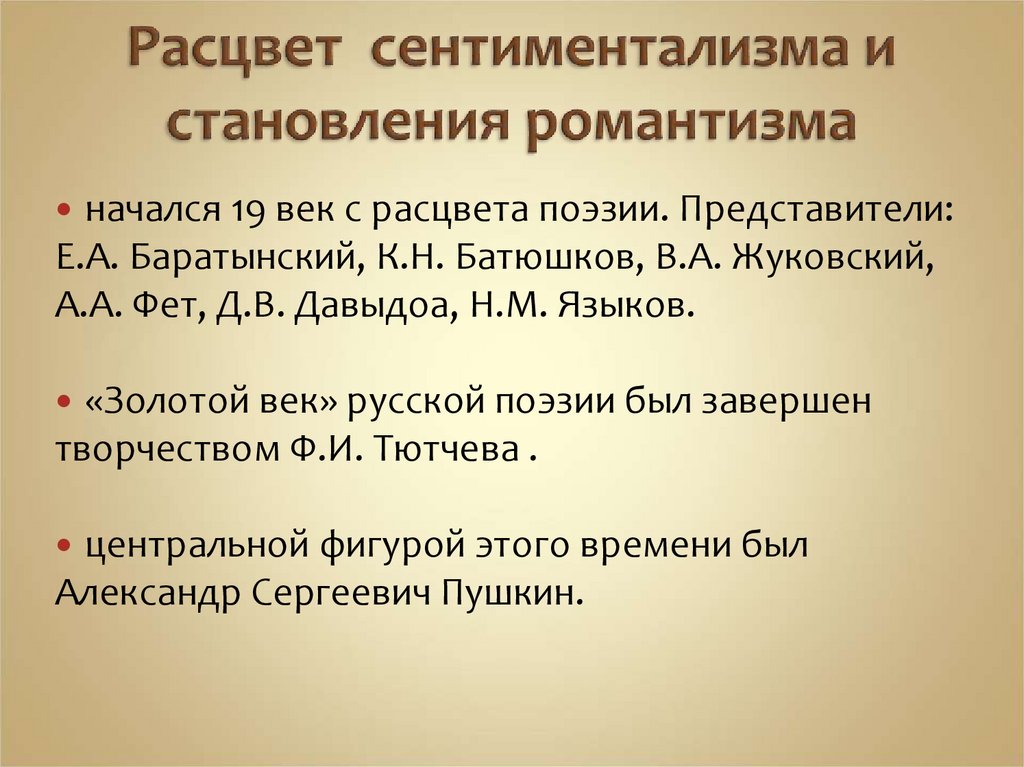 Расцвет сентиментализма и становления романтизма

• начался 19 век с расцвета поэзии. Представители: Е.А. Баратынский, К.Н. Батюшков, В.А. Жуковский, А.А. Фет, Д.В. Давыдоа, Н.М. Языков.

• «Золотой век» русской поэзии был завершен творчеством Ф.И. Тютчева .

• центральной фигурой этого времени был Александр Сергеевич Пушкин.